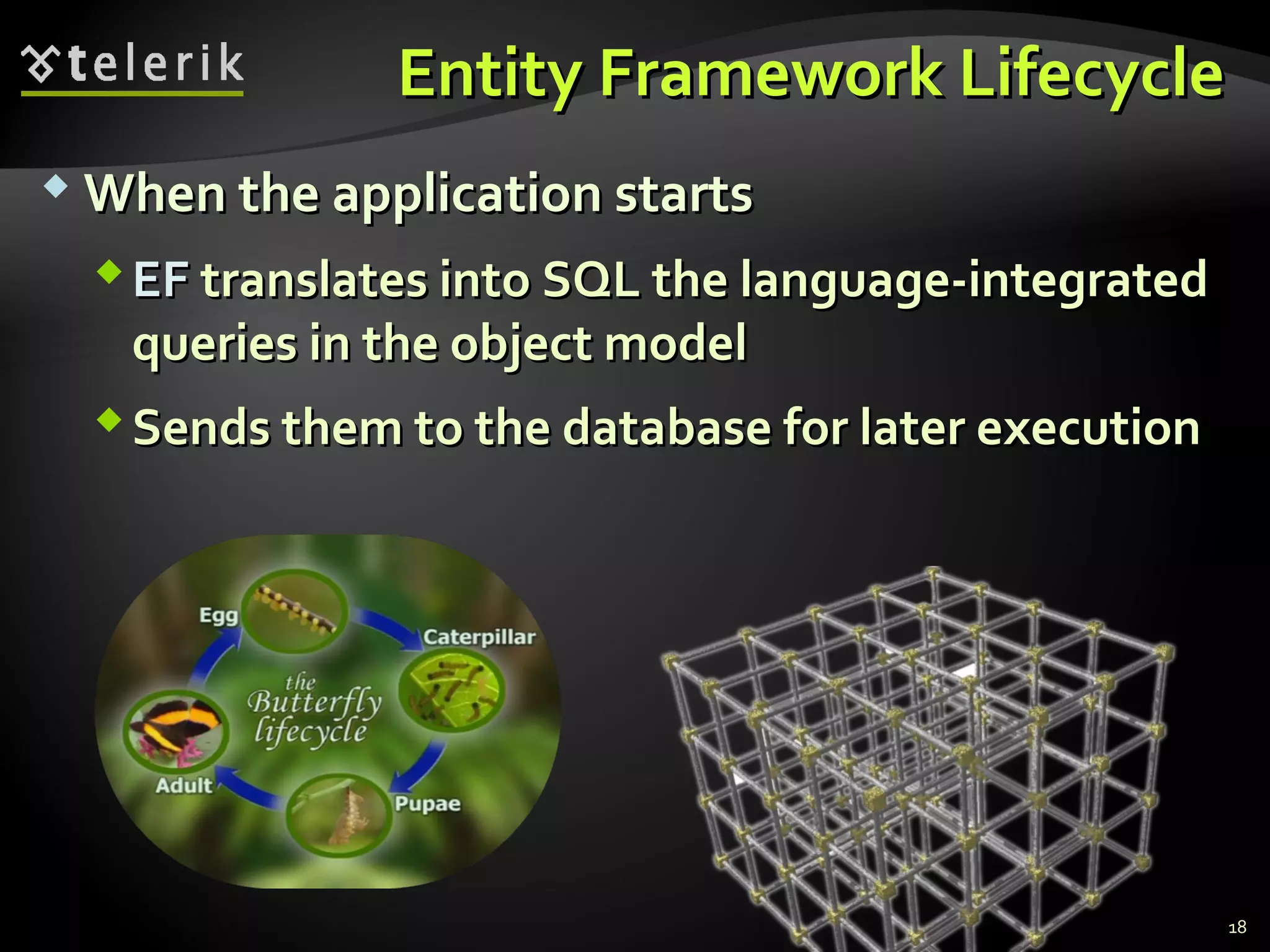 telerik

Entity Framework Lifecycle

When the application starts

EF translates into SQL the language-integrated queries in the object model

Sends them to the database for later execution

Egg

Caterpillar

the Butterfly lifecycle

Adult

Pupae

18